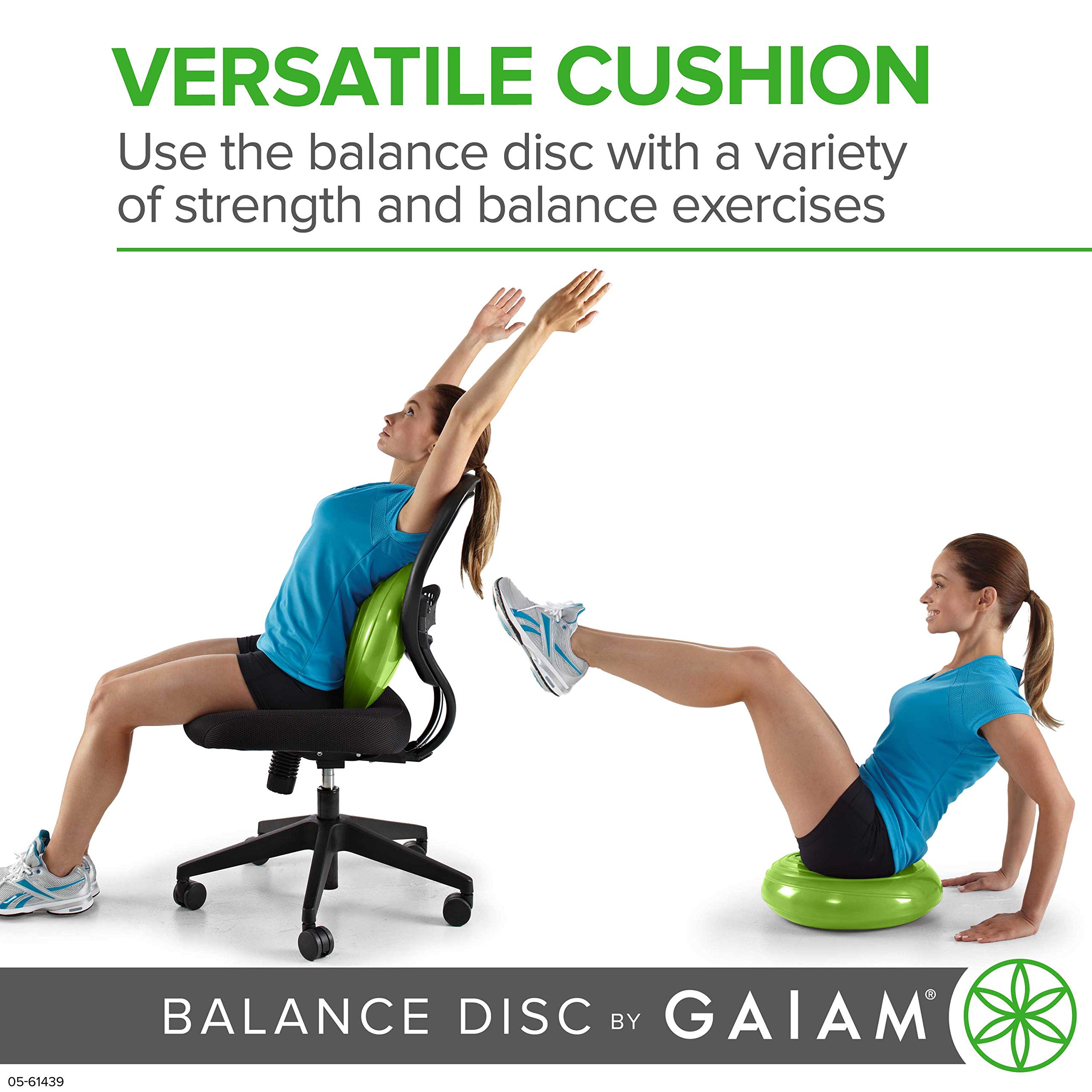 VERSATILE CUSHION

Use the balance disc with a variety of strength and balance exercises

BALANCE DISC BY GAIAM®

05-61439